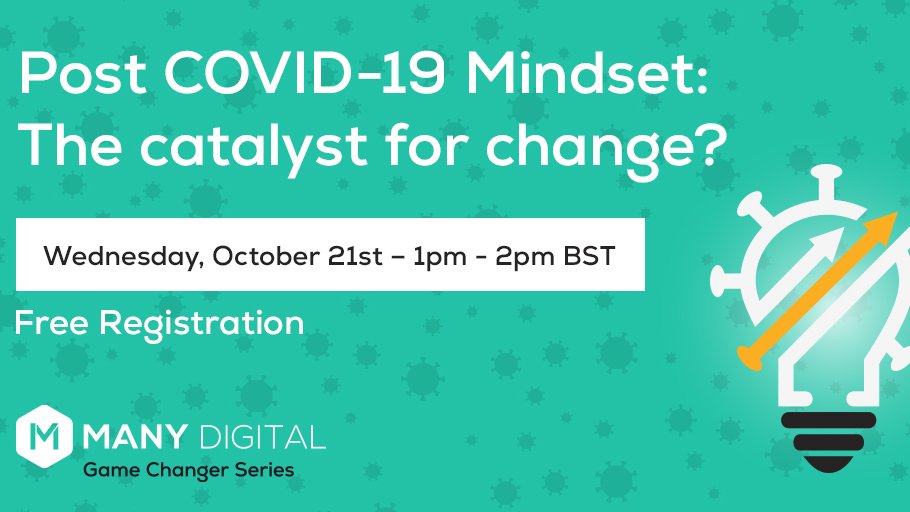 Post COVID-19 Mindset: The catalyst for change?

Wednesday, October 21st – 1pm - 2pm BST

Free Registration

M MANY DIGITAL
Game Changer Series